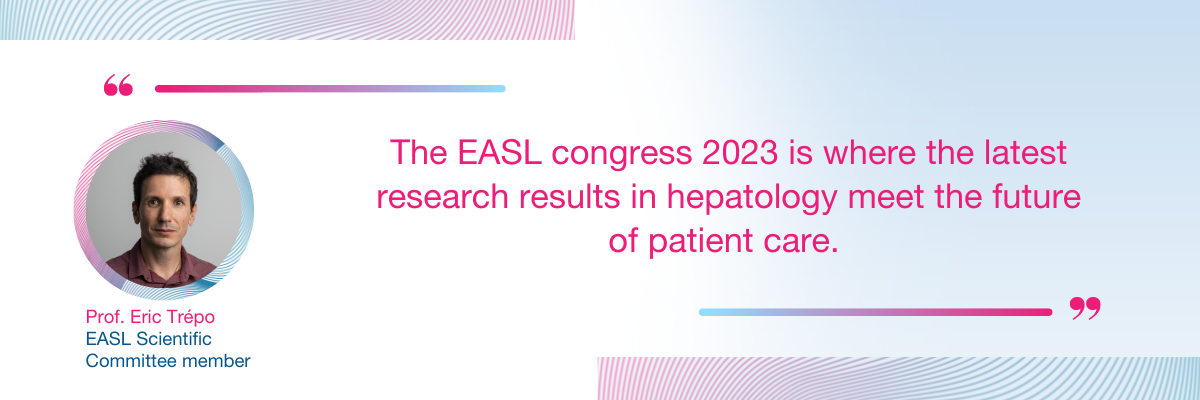 “

The EASL congress 2023 is where the latest research results in hepatology meet the future of patient care.

”

Prof. Eric Trépo
EASL Scientific Committee member